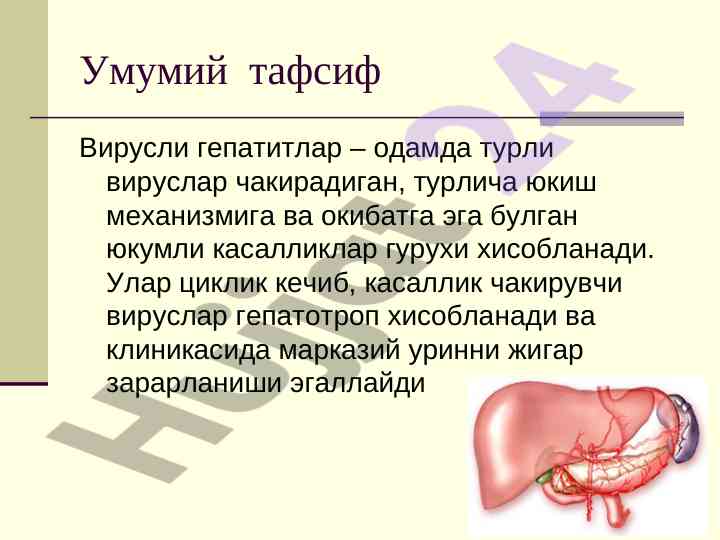 Умумий тафсиф

Вирусли гепатитлар – одамда турли вируслар чакирадиган, турлича юкиш механизмига ва окибатга эга булган юкумли касалликлар гурухи хисобланади. Улар циклик кечиб, касаллик чакирувчи вируслар гепатотроп хисобланади ва клиникасида марказий уринни жигар зарарланиши эгаллайди

Hujjat24